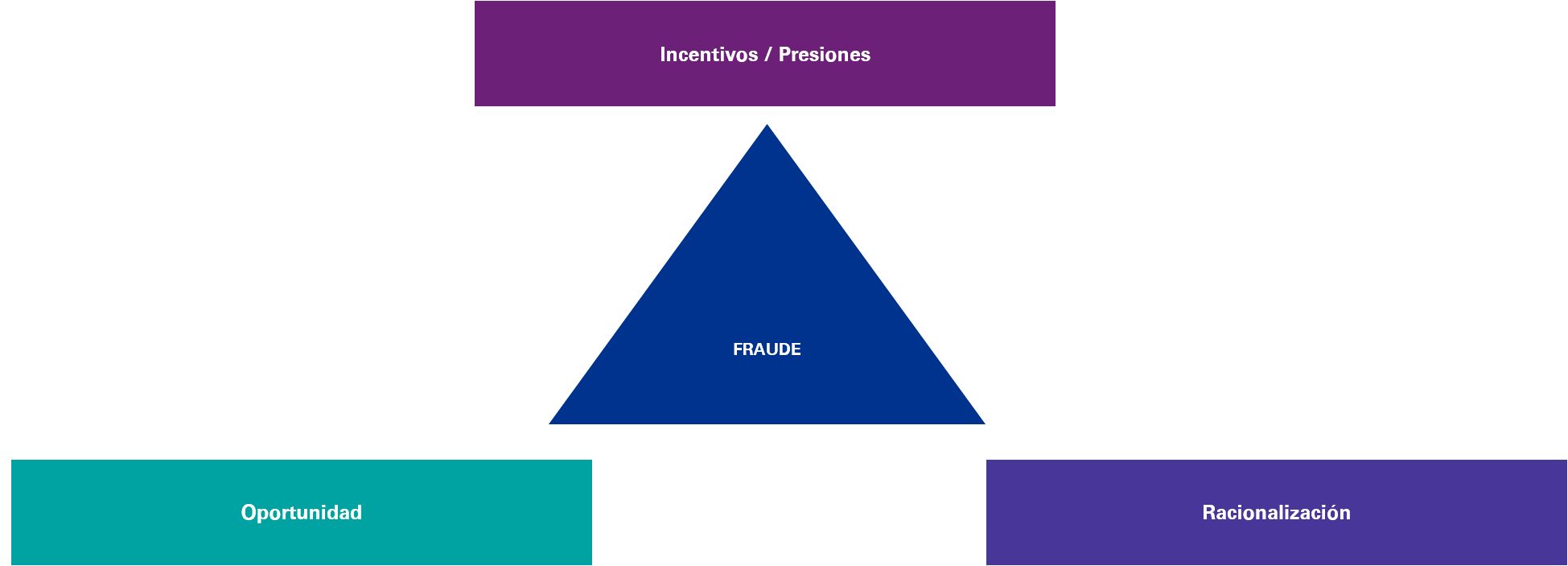 Incentivos / Presiones

FRAUDE

Oportunidad

Racionalización